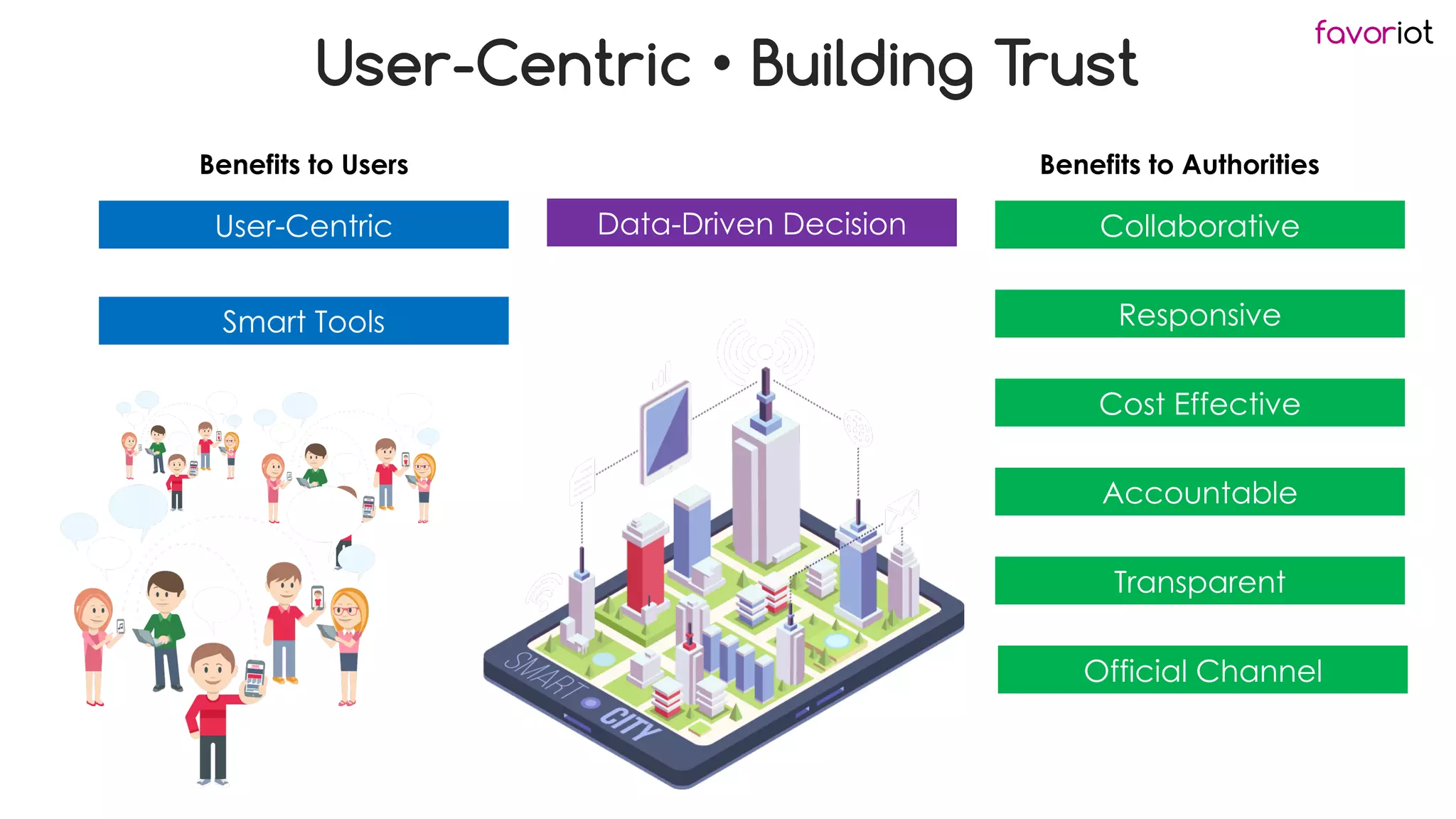 favoriot

User-Centric • Building Trust

Benefits to Users

User-Centric

Smart Tools

Data-Driven Decision

SMART CITY

Benefits to Authorities

Collaborative

Responsive

Cost Effective

Accountable

Transparent

Official Channel